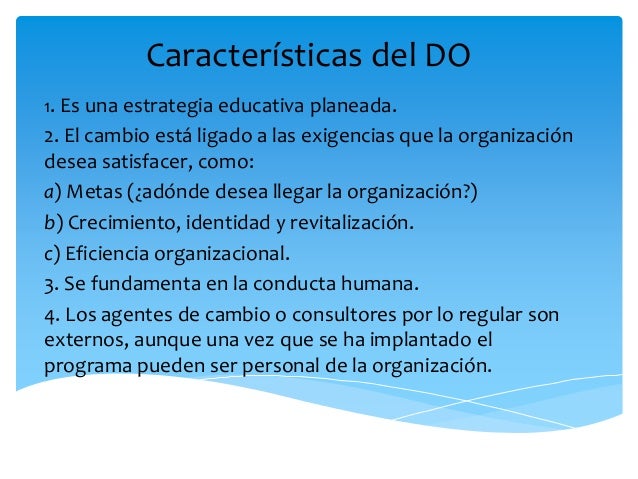 Características del DO

1. Es una estrategia educativa planeada.

2. El cambio está ligado a las exigencias que la organización desea satisfacer, como:

a) Metas (¿adónde desea llegar la organización?)

b) Crecimiento, identidad y revitalización.

c) Eficiencia organizacional.

3. Se fundamenta en la conducta humana.

4. Los agentes de cambio o consultores por lo regular son externos, aunque una vez que se ha implantado el programa pueden ser personal de la organización.